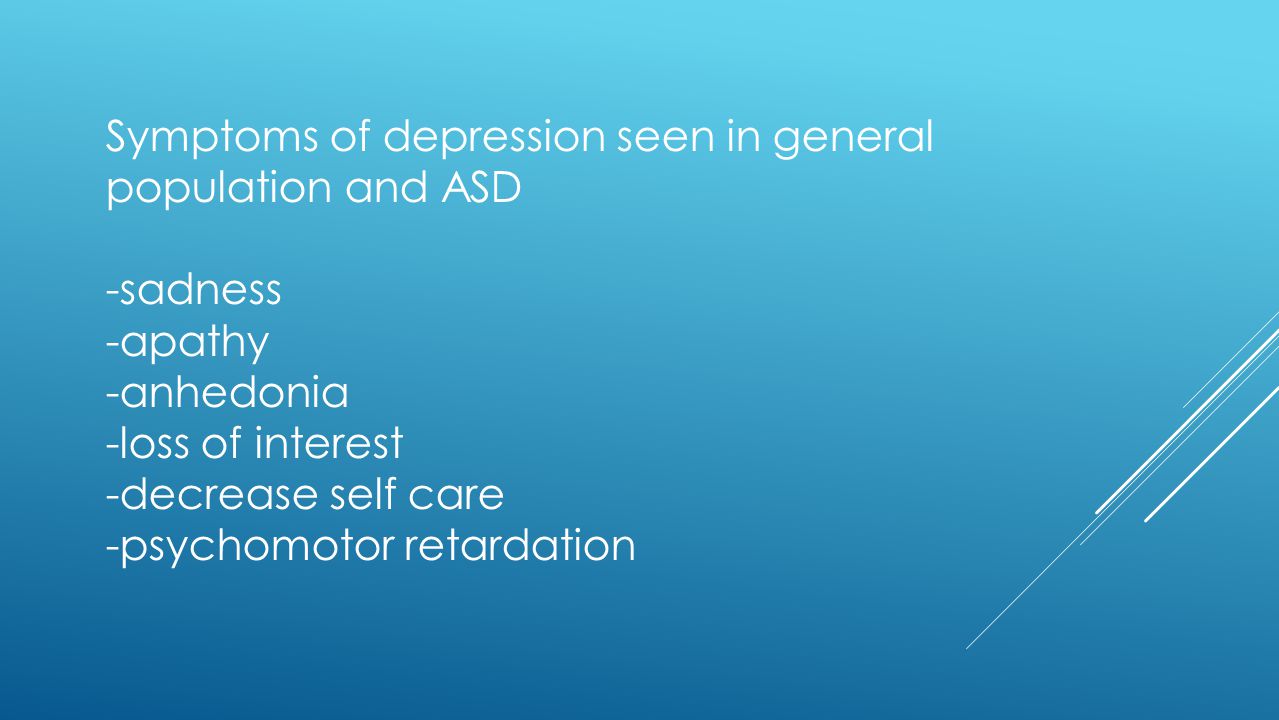 Symptoms of depression seen in general population and ASD

-sadness
-apathy
-anhedonia
-loss of interest
-decrease self care
-psychomotor retardation